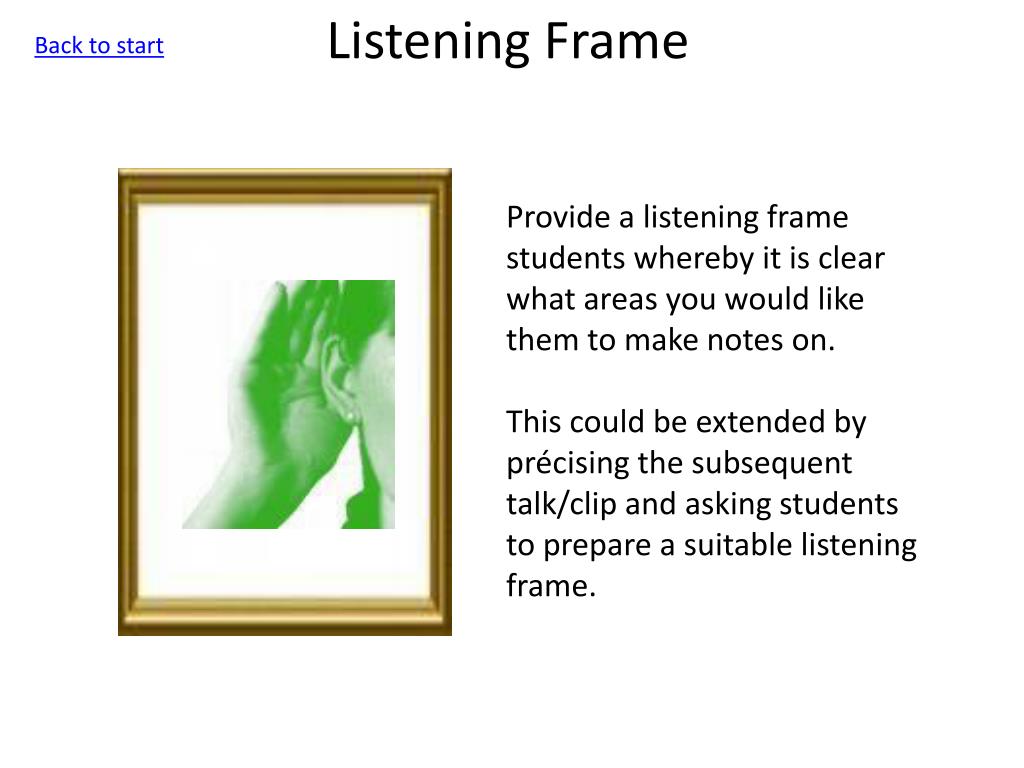 Back to start

Listening Frame

Provide a listening frame students whereby it is clear what areas you would like them to make notes on.

This could be extended by précising the subsequent talk/clip and asking students to prepare a suitable listening frame.